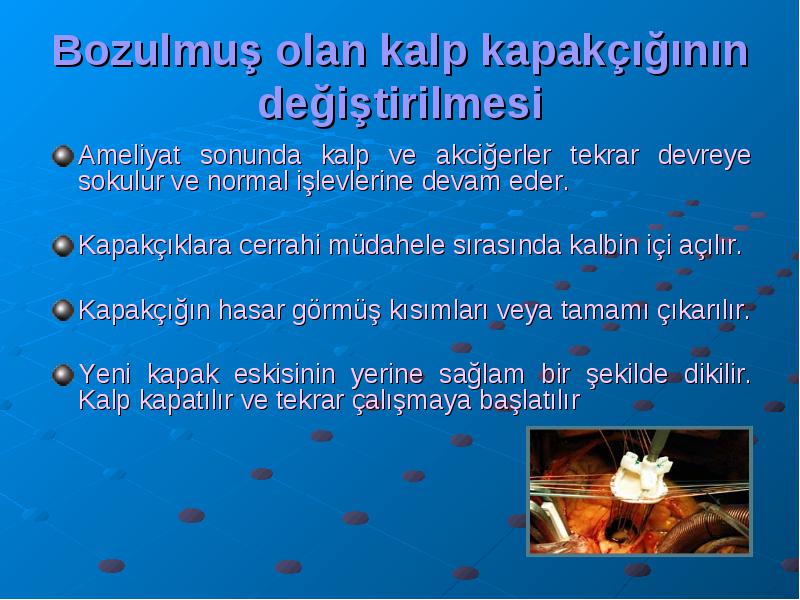 Bozulmuş olan kalp kapakçığının değiştirilmesi

Ameliyat sonunda kalp ve akciğerler tekrar devreye sokulur ve normal işlevlerine devam eder.

Kapakçıklara cerrahi müdahele sırasında kalbin içi açılır.

Kapakçığın hasar görmüş kısımları veya tamamı çıkarılır.

Yeni kapak eskisinin yerine sağlam bir şekilde dikilir. Kalp kapatılır ve tekrar çalışmaya başlatılır